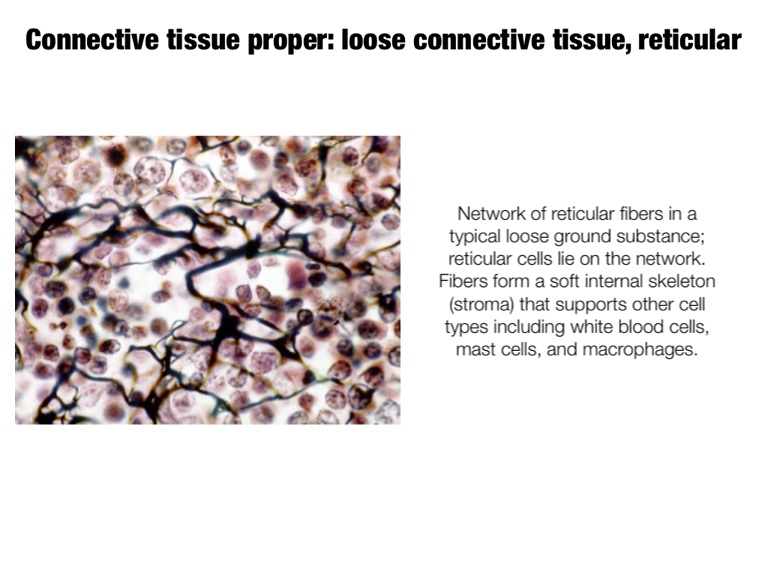 Connective tissue proper: loose connective tissue, reticular

Network of reticular fibers in a typical loose ground substance; reticular cells lie on the network. Fibers form a soft internal skeleton (stroma) that supports other cell types including white blood cells, mast cells, and macrophages.